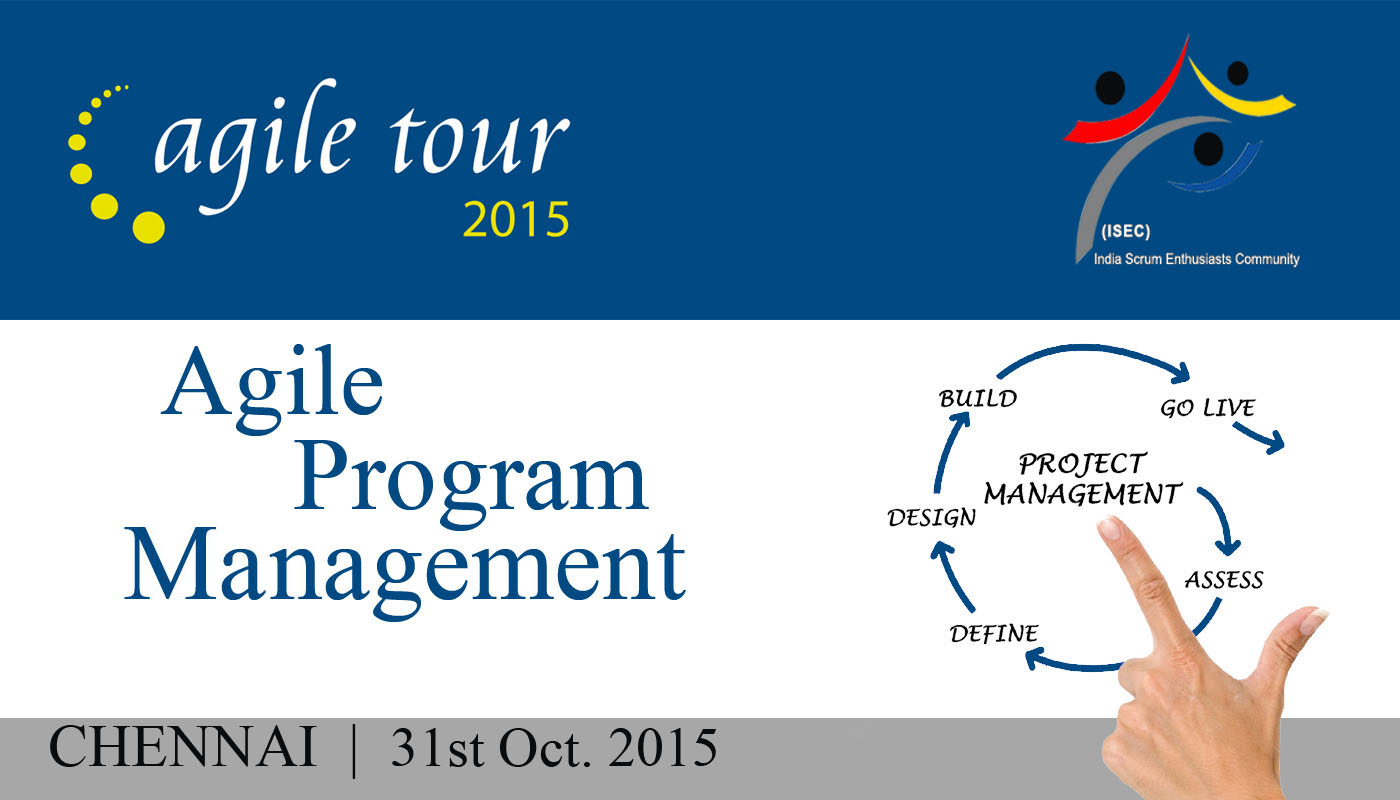 agile tour
2015

(ISEC)
India Scrum Enthusiasts Community

Agile
Program
Management

BUILD
GO LIVE
PROJECT MANAGEMENT
DESIGN
ASSESS
DEFINE

CHENNAI | 31st Oct. 2015